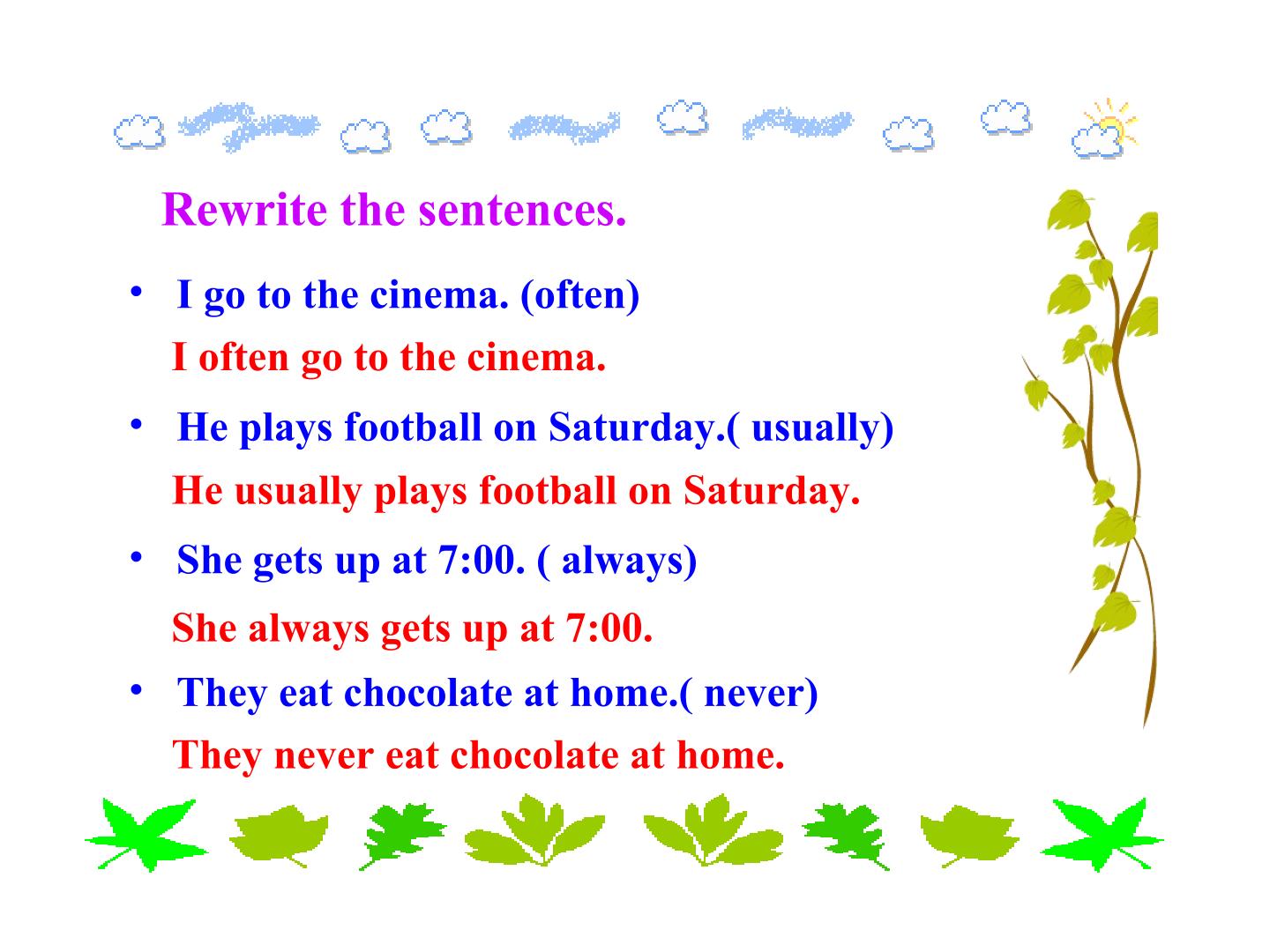 Rewrite the sentences.

• I go to the cinema. (often)

I often go to the cinema.

• He plays football on Saturday.( usually)

He usually plays football on Saturday.

• She gets up at 7:00. ( always)

She always gets up at 7:00.

• They eat chocolate at home.( never)

They never eat chocolate at home.